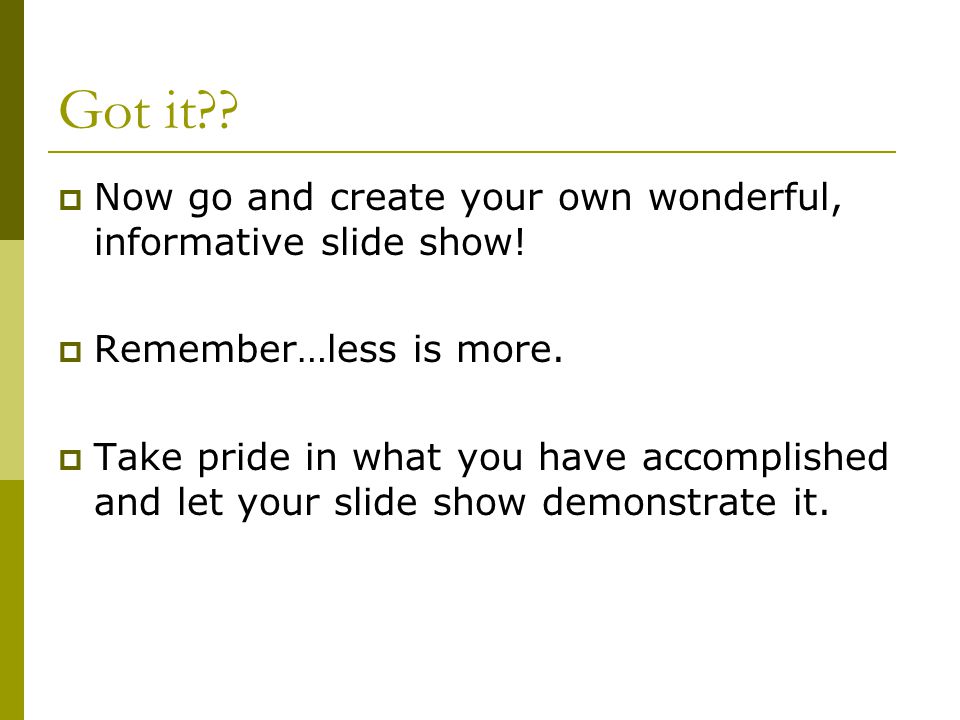 Got it??

Now go and create your own wonderful, informative slide show!

Remember…less is more.

Take pride in what you have accomplished and let your slide show demonstrate it.